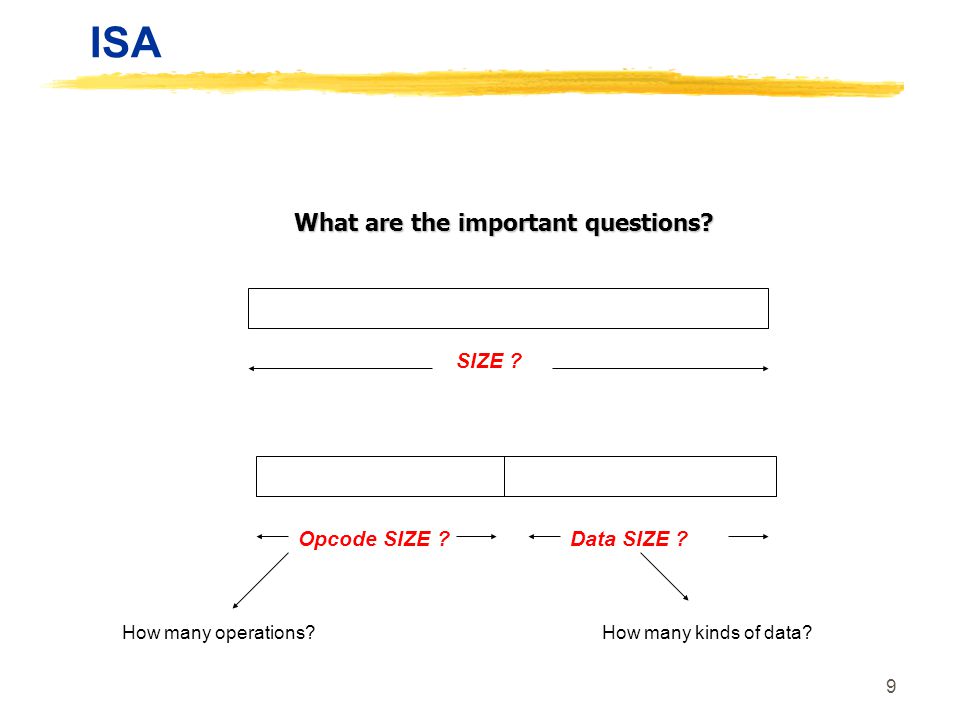 ISA

What are the important questions?

SIZE ?

Opcode SIZE ?

Data SIZE ?

How many operations?

How many kinds of data?

9